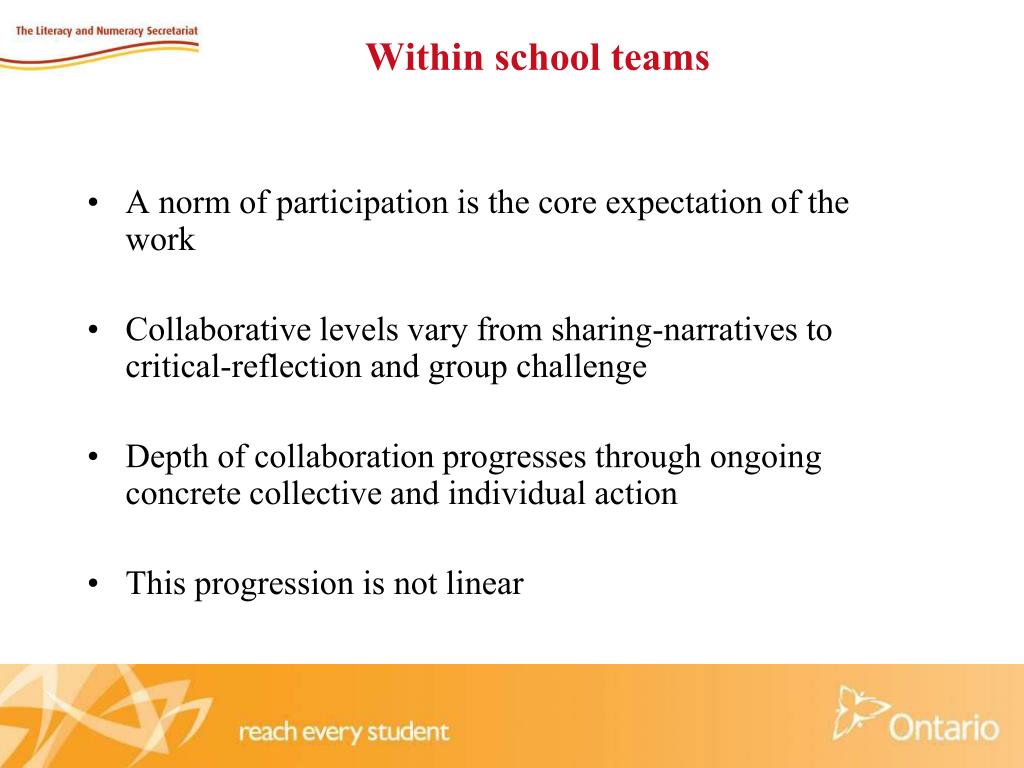 The Literacy and Numeracy Secretariat

Within school teams

• A norm of participation is the core expectation of the work

• Collaborative levels vary from sharing-narratives to critical-reflection and group challenge

• Depth of collaboration progresses through ongoing concrete collective and individual action

• This progression is not linear

reach every student

Ontario